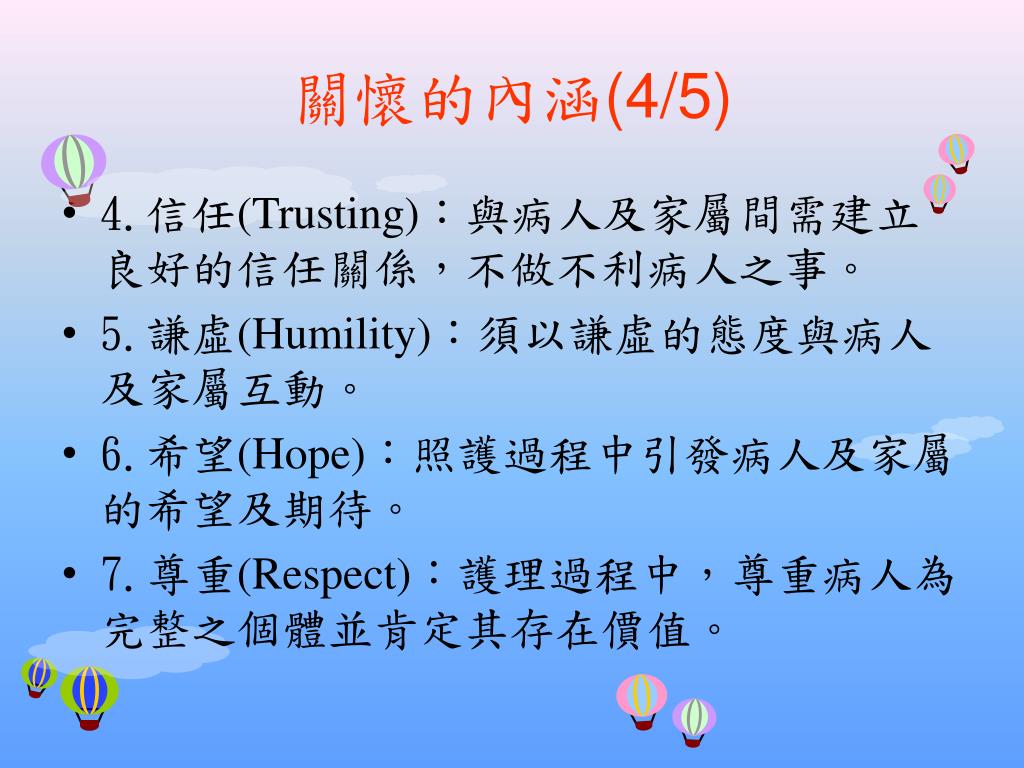 關懷的內涵(4/5)

• 4. 信任(Trusting)：與病人及家屬間需建立良好的信任關係，不做不利病人之事。
• 5. 謙虛(Humility)：須以謙虛的態度與病人及家屬互動。
• 6. 希望(Hope)：照護過程中引發病人及家屬的希望及期待。
• 7. 尊重(Respect)：護理過程中，尊重病人為完整之個體並肯定其存在價值。